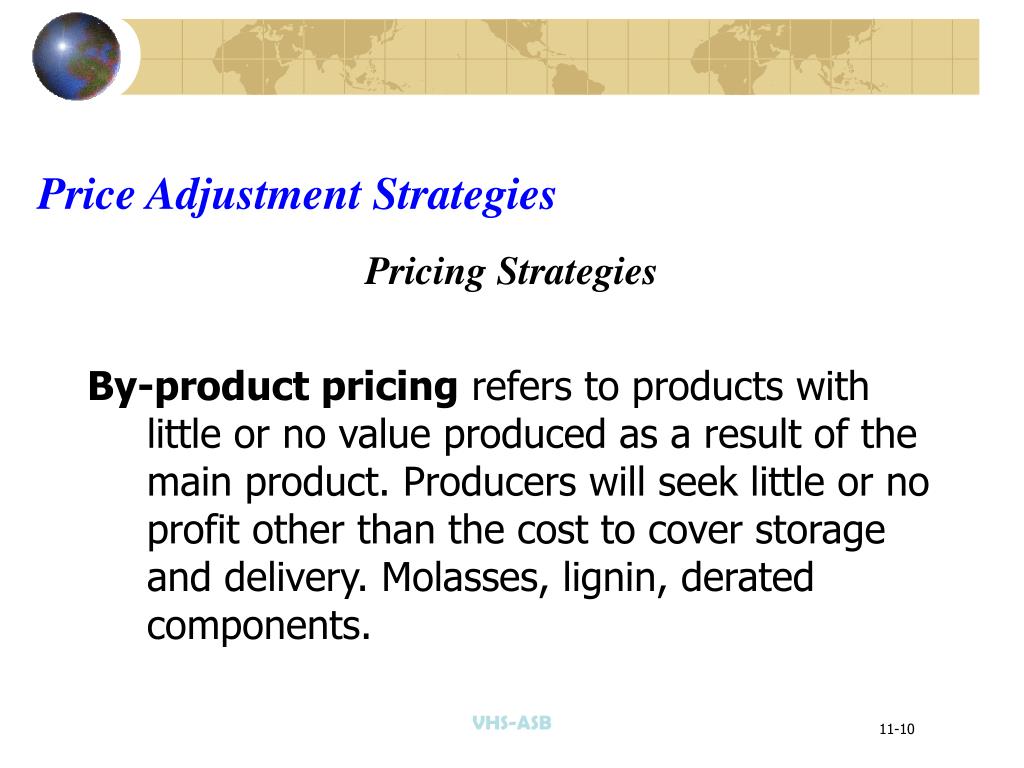 Price Adjustment Strategies

Pricing Strategies

By-product pricing refers to products with little or no value produced as a result of the main product. Producers will seek little or no profit other than the cost to cover storage and delivery. Molasses, lignin, derated components.

VHS-ASB

11-10